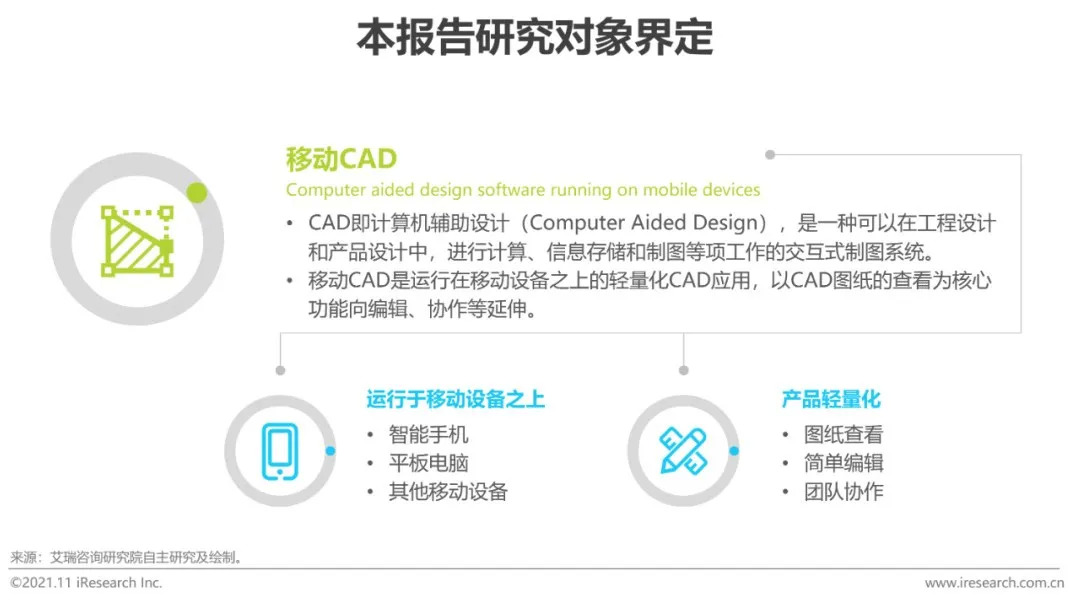 本报告研究对象界定

移动CAD
Computer aided design software running on mobile devices
• CAD即计算机辅助设计（Computer Aided Design），是一种可以在工程设计和产品设计中，进行计算、信息存储和制图等项工作的交互式制图系统。
• 移动CAD是运行在移动设备之上的轻量化CAD应用，以CAD图纸的查看为核心功能向编辑、协作等延伸。

运行于移动设备之上
• 智能手机
• 平板电脑
• 其他移动设备

产品轻量化
• 图纸查看
• 简单编辑
• 团队协作

来源：艾瑞咨询研究院自主研究及绘制。
©2021.11 iResearch Inc.
www.iresearch.com.cn